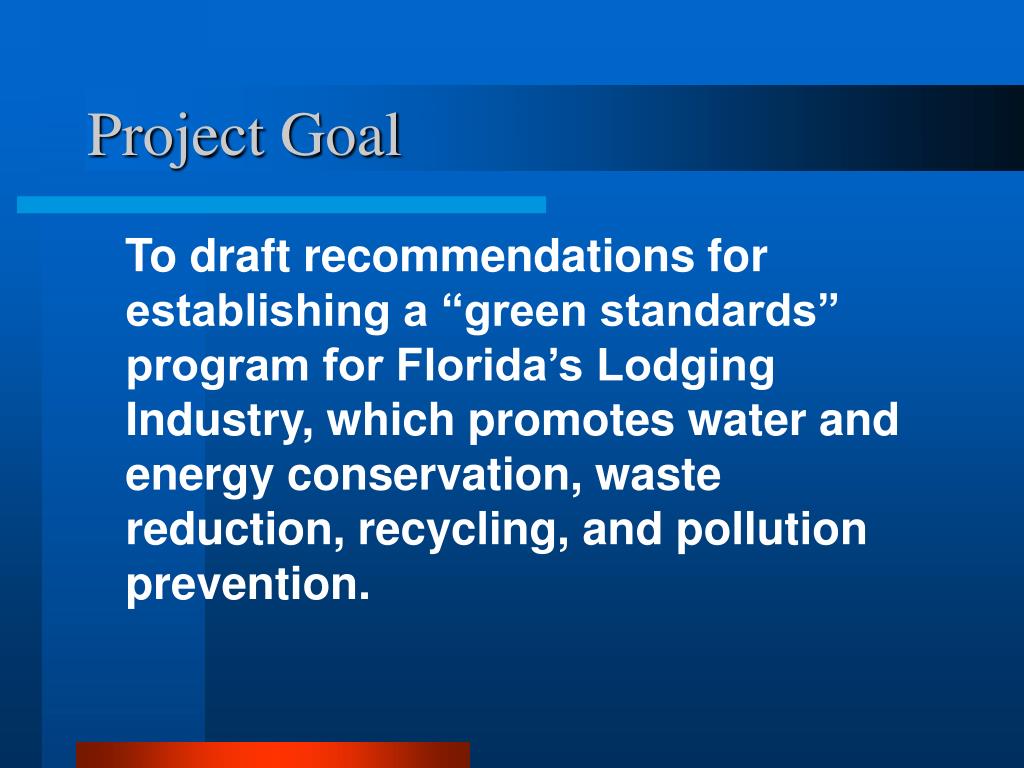 Project Goal

To draft recommendations for establishing a “green standards” program for Florida’s Lodging Industry, which promotes water and energy conservation, waste reduction, recycling, and pollution prevention.